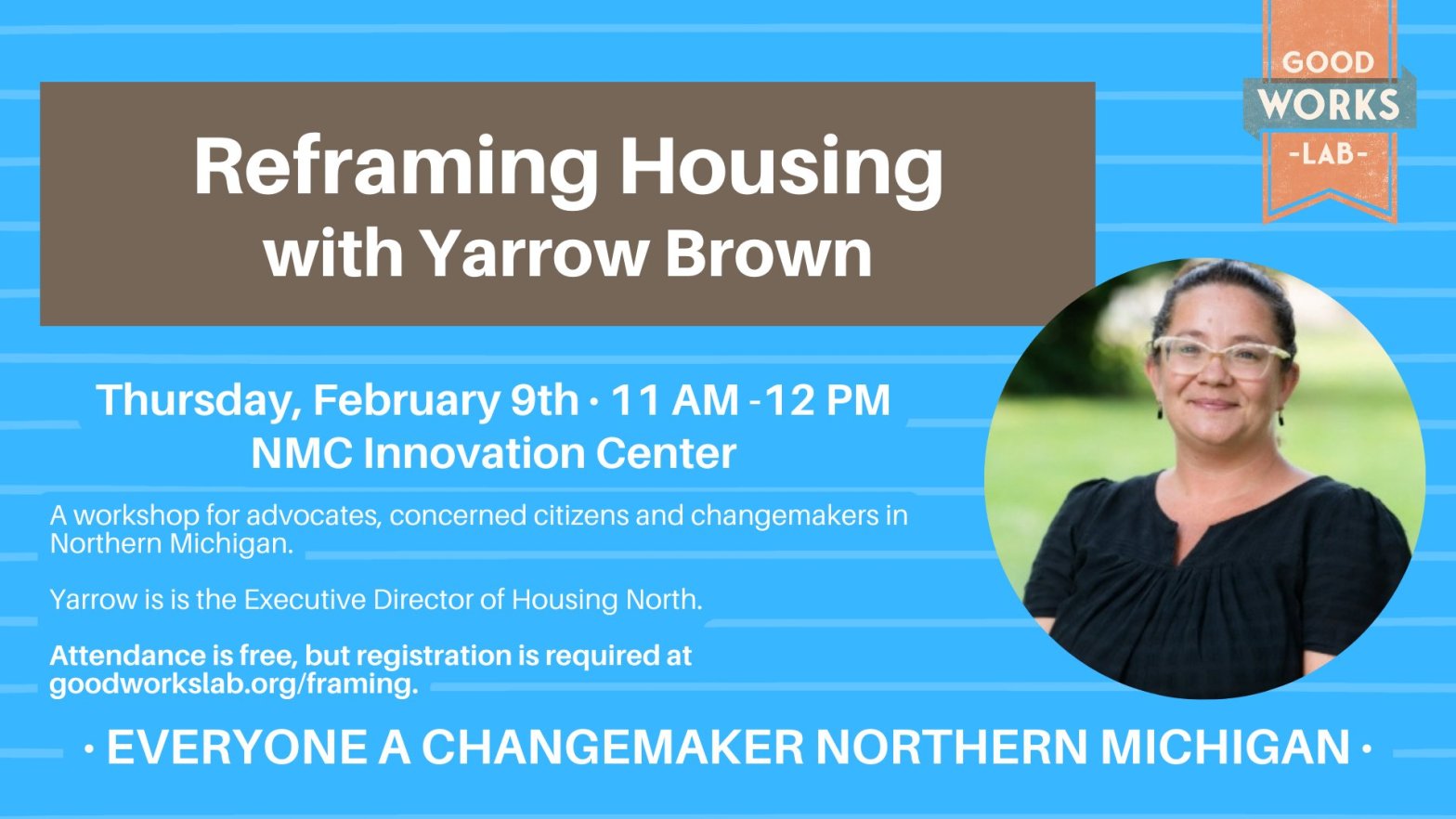 GOOD
WORKS
-LAB-

Reframing Housing
with Yarrow Brown

Thursday, February 9th · 11 AM -12 PM
NMC Innovation Center

A workshop for advocates, concerned citizens and changemakers in Northern Michigan.

Yarrow is is the Executive Director of Housing North.

Attendance is free, but registration is required at goodworkslab.org/framing.

· EVERYONE A CHANGEMAKER NORTHERN MICHIGAN ·